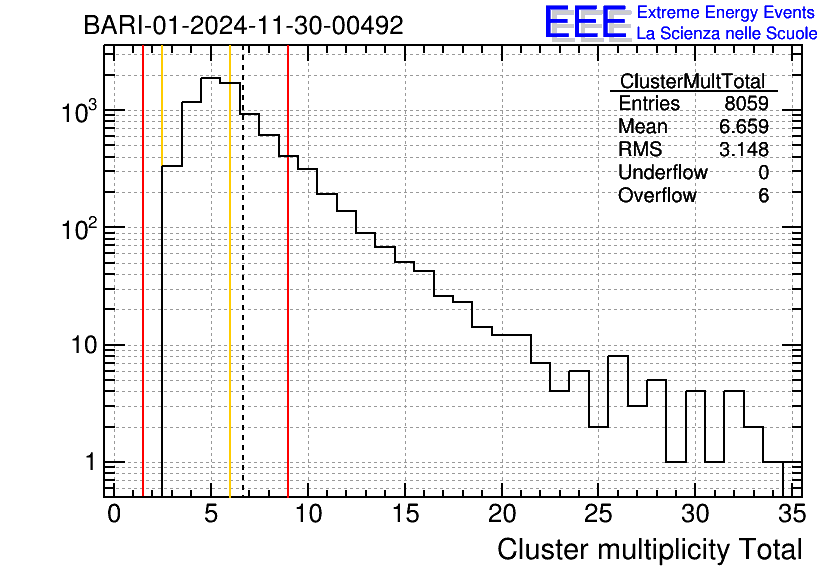 BARI-01-2024-11-30-00492

EEE Extreme Energy Events
La Scienza nelle Scuole

| ClusterMultTotal | |
|---|---|
| Entries | 8059 |
| Mean | 6.659 |
| RMS | 3.148 |
| Underflow | 0 |
| Overflow | 6 |

$10^3$
$10^2$
10
1

0 5 10 15 20 25 30 35

Cluster multiplicity Total